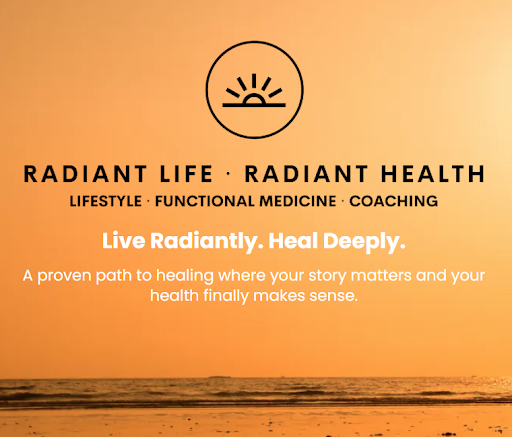 RADIANT LIFE · RADIANT HEALTH

LIFESTYLE · FUNCTIONAL MEDICINE · COACHING

Live Radiantly. Heal Deeply.

A proven path to healing where your story matters and your health finally makes sense.